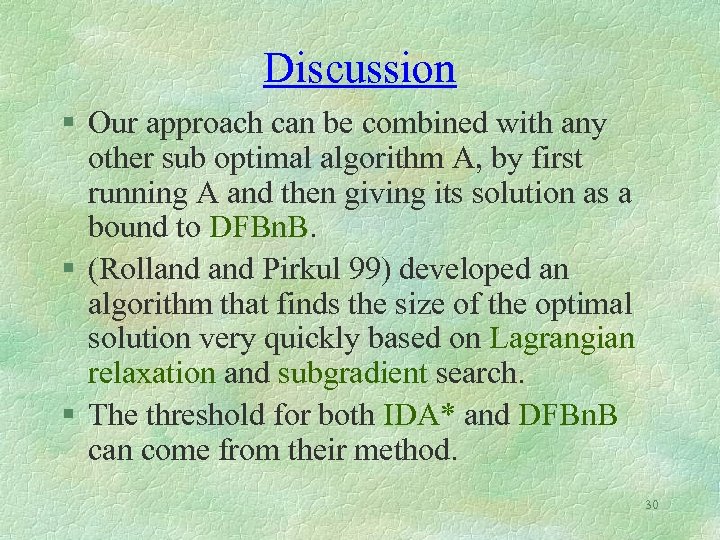 Discussion

§ Our approach can be combined with any other sub optimal algorithm A, by first running A and then giving its solution as a bound to DFBnB.

§ (Rolland and Pirkul 99) developed an algorithm that finds the size of the optimal solution very quickly based on Lagrangian relaxation and subgradient search.

§ The threshold for both IDA* and DFBnB can come from their method.

30